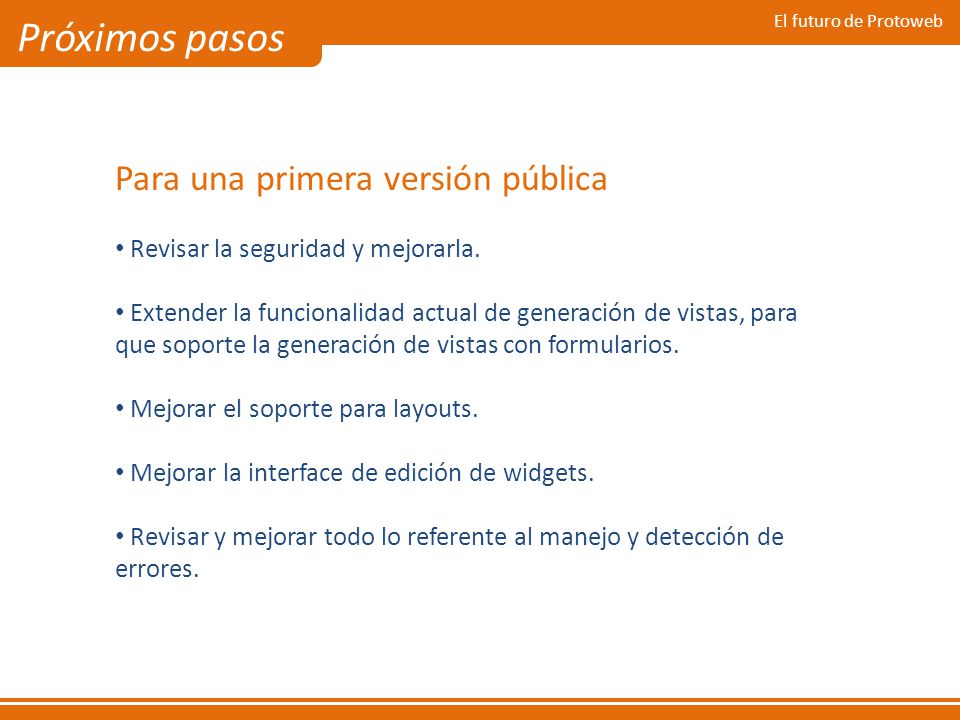 Próximos pasos

El futuro de Protoweb

Para una primera versión pública

• Revisar la seguridad y mejorarla.

• Extender la funcionalidad actual de generación de vistas, para que soporte la generación de vistas con formularios.

• Mejorar el soporte para layouts.

• Mejorar la interface de edición de widgets.

• Revisar y mejorar todo lo referente al manejo y detección de errores.